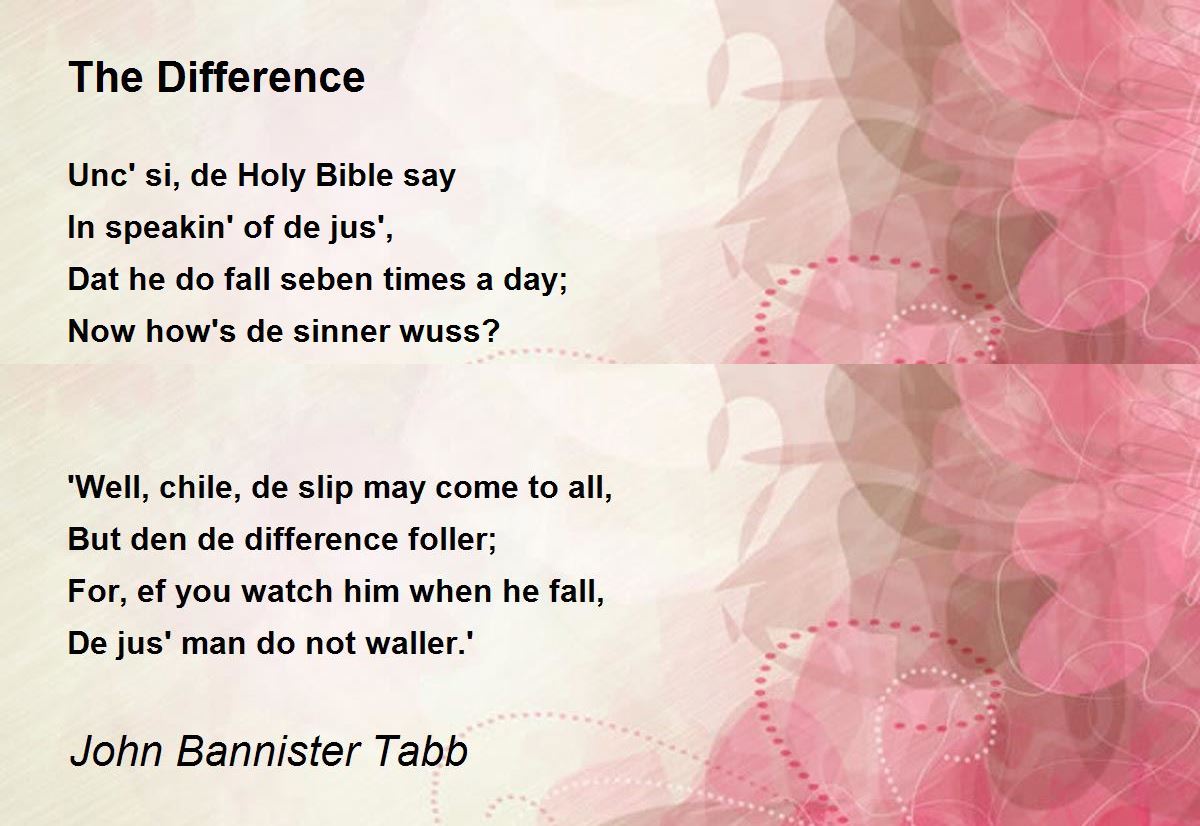 The Difference

Unc' si, de Holy Bible say
In speakin' of de jus',
Dat he do fall seben times a day;
Now how's de sinner wuss?

'Well, chile, de slip may come to all,
But den de difference foller;
For, ef you watch him when he fall,
De jus' man do not waller.'

John Bannister Tabb